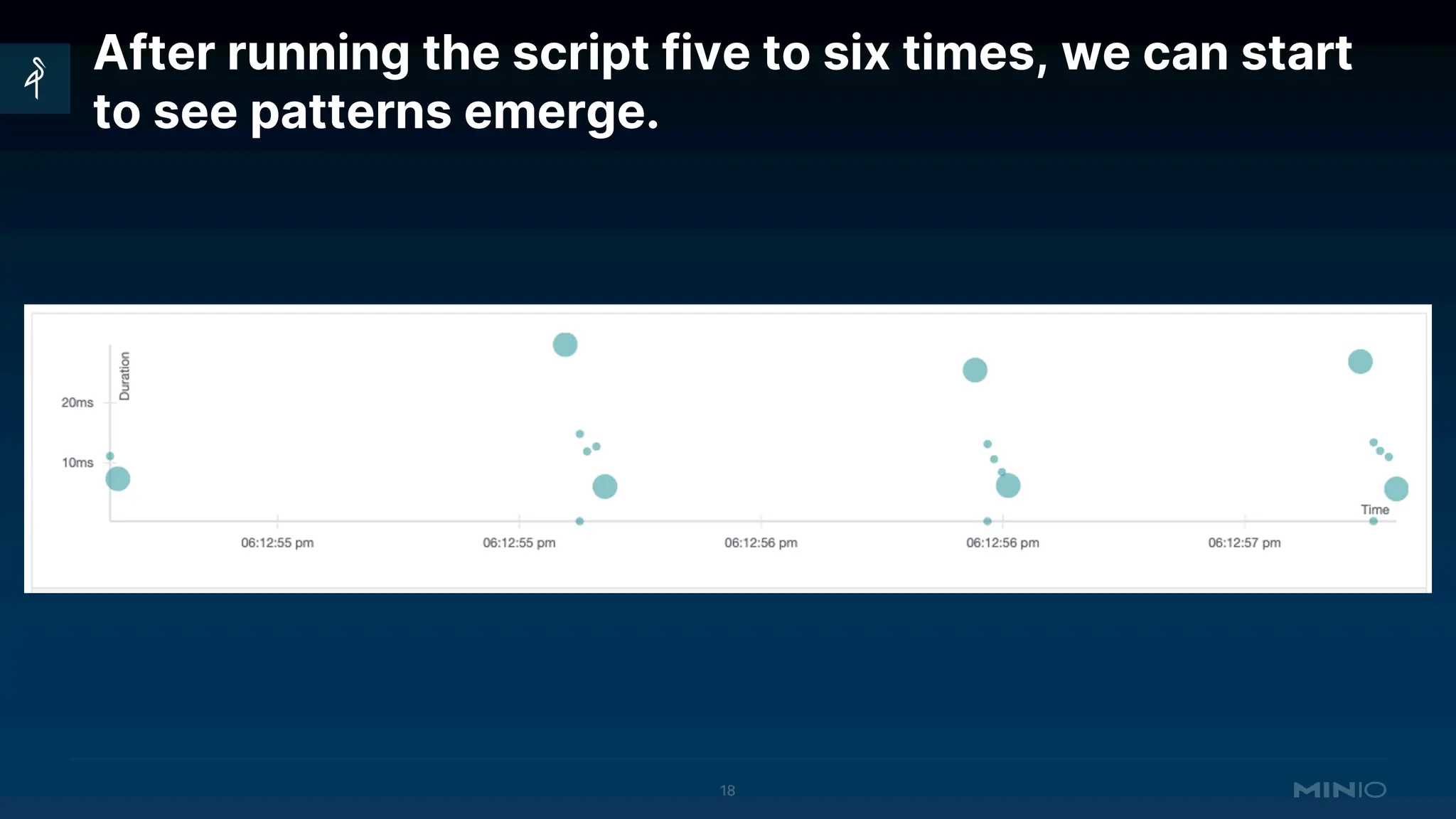 After running the script five to six times, we can start to see patterns emerge.

Duration

20ms

10ms

Time

06:12:55 pm

06:12:55 pm

06:12:56 pm

06:12:56 pm

06:12:57 pm

18

MINIO